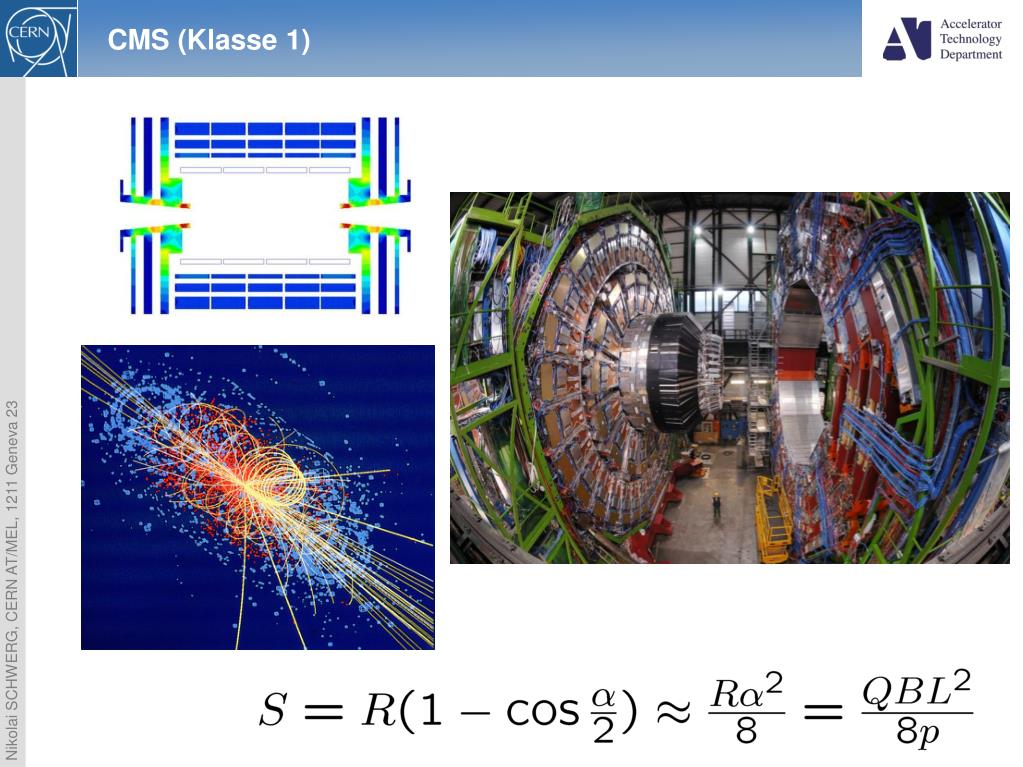 CERN

CMS (Klasse 1)

Accelerator Technology Department

Nikolai SCHWERG, CERN AT/MEL, 1211 Geneva 23

$S = R(1 - \cos\frac{\alpha}{2}) \approx \frac{R\alpha^2}{8} = \frac{QBL^2}{8p}$